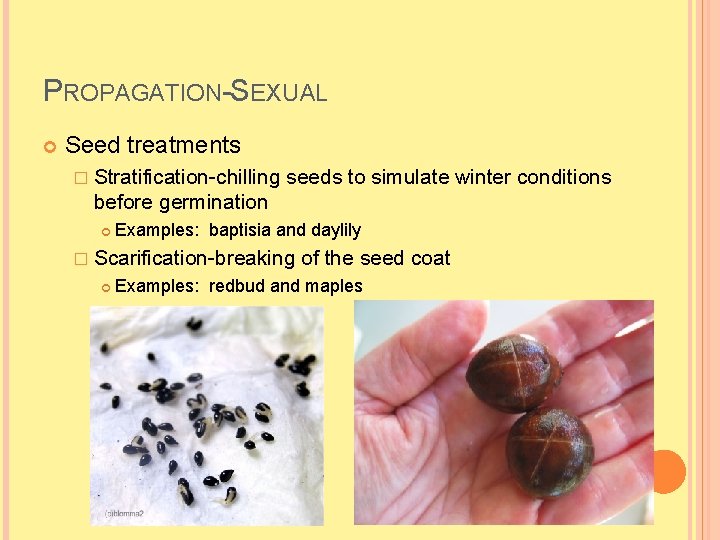 PROPAGATION-SEXUAL

Seed treatments

Stratification-chilling seeds to simulate winter conditions before germination

Examples: baptisia and daylily

Scarification-breaking of the seed coat

Examples: redbud and maples

(c)blomma2